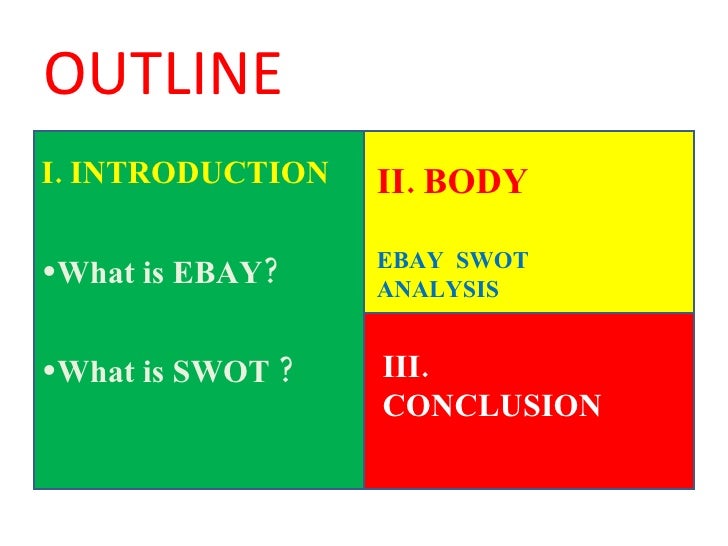 OUTLINE

I. INTRODUCTION

•What is EBAY?

•What is SWOT ?

II. BODY

EBAY SWOT ANALYSIS

III. CONCLUSION